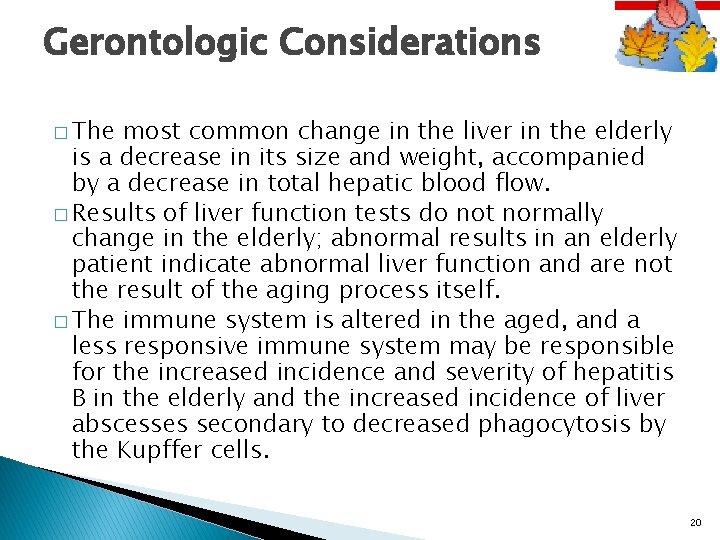 Gerontologic Considerations

□ The most common change in the liver in the elderly is a decrease in its size and weight, accompanied by a decrease in total hepatic blood flow.

□ Results of liver function tests do not normally change in the elderly; abnormal results in an elderly patient indicate abnormal liver function and are not the result of the aging process itself.

□ The immune system is altered in the aged, and a less responsive immune system may be responsible for the increased incidence and severity of hepatitis B in the elderly and the increased incidence of liver abscesses secondary to decreased phagocytosis by the Kupffer cells.

20